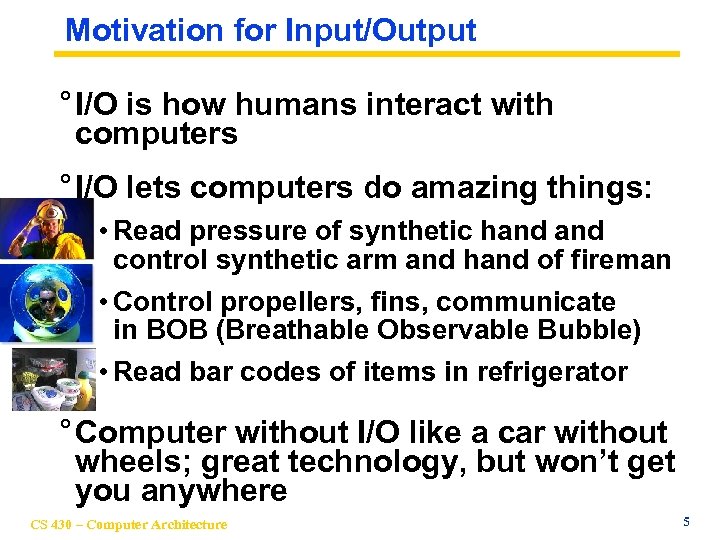 Motivation for Input/Output

° I/O is how humans interact with computers

° I/O lets computers do amazing things:

• Read pressure of synthetic hand and control synthetic arm and hand of fireman

• Control propellers, fins, communicate in BOB (Breathable Observable Bubble)

• Read bar codes of items in refrigerator

° Computer without I/O like a car without wheels; great technology, but won't get you anywhere

CS 430 – Computer Architecture

5